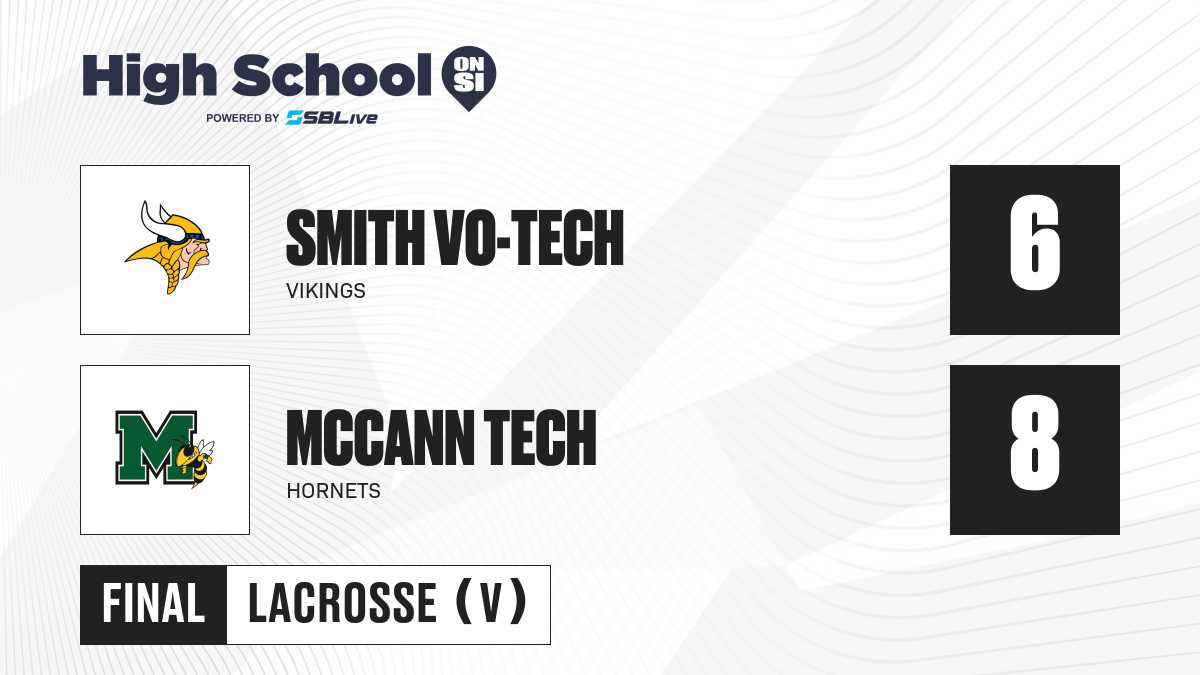 High School ON SI
POWERED BY SBLive

SMITH VO-TECH
VIKINGS
6

M
MCCANN TECH
HORNETS
8

FINAL
LACROSSE (V)